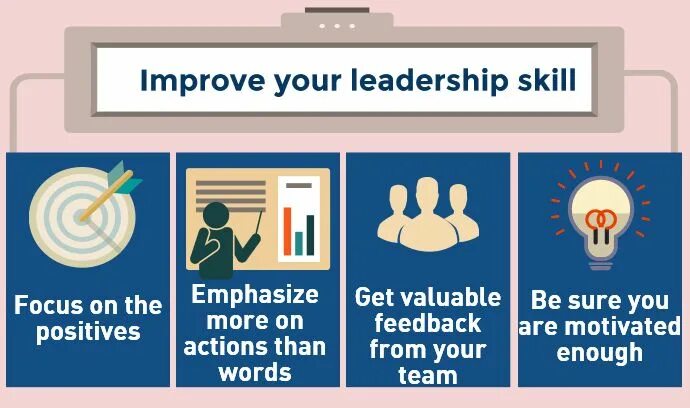 Improve your leadership skill

Focus on the positives

Emphasize more on actions than words

Get valuable feedback from your team

Be sure you are motivated enough